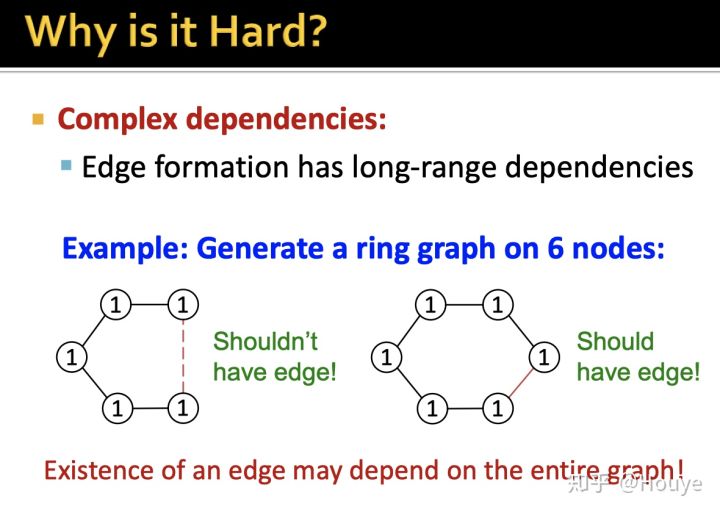 Why is it Hard?

• Complex dependencies:
• Edge formation has long-range dependencies

Example: Generate a ring graph on 6 nodes:

1
1
1
1
1
Shouldn't have edge!

1
1
1
1
1
1
Should have edge!

Existence of an edge may depend on the entire graph!

知乎 @Houye